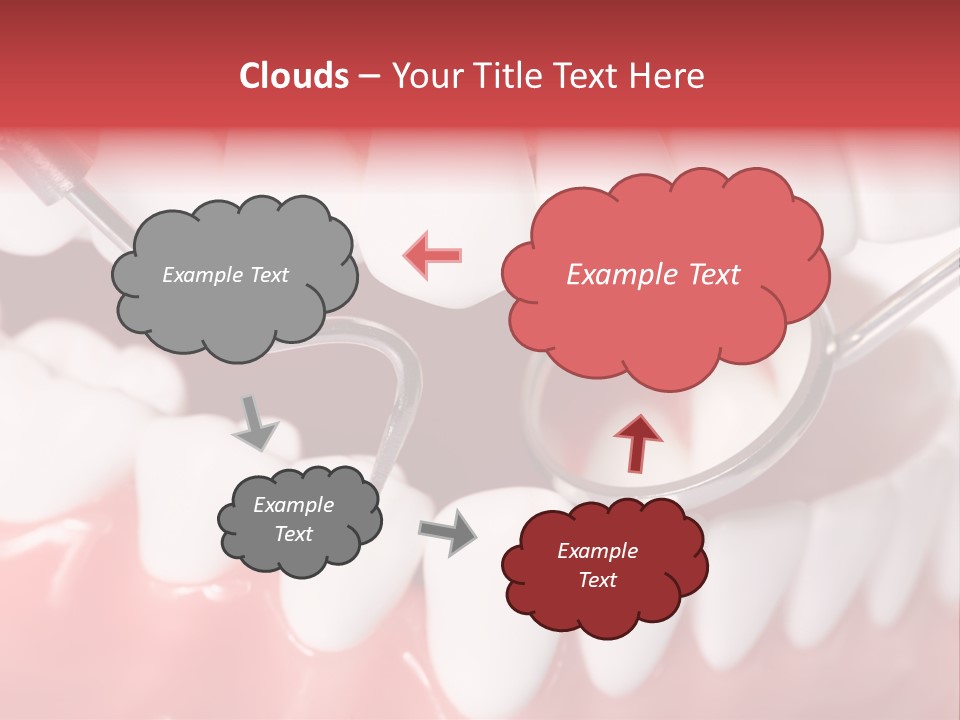 Clouds – Your Title Text Here

Example Text

Example Text

Example Text

Example Text